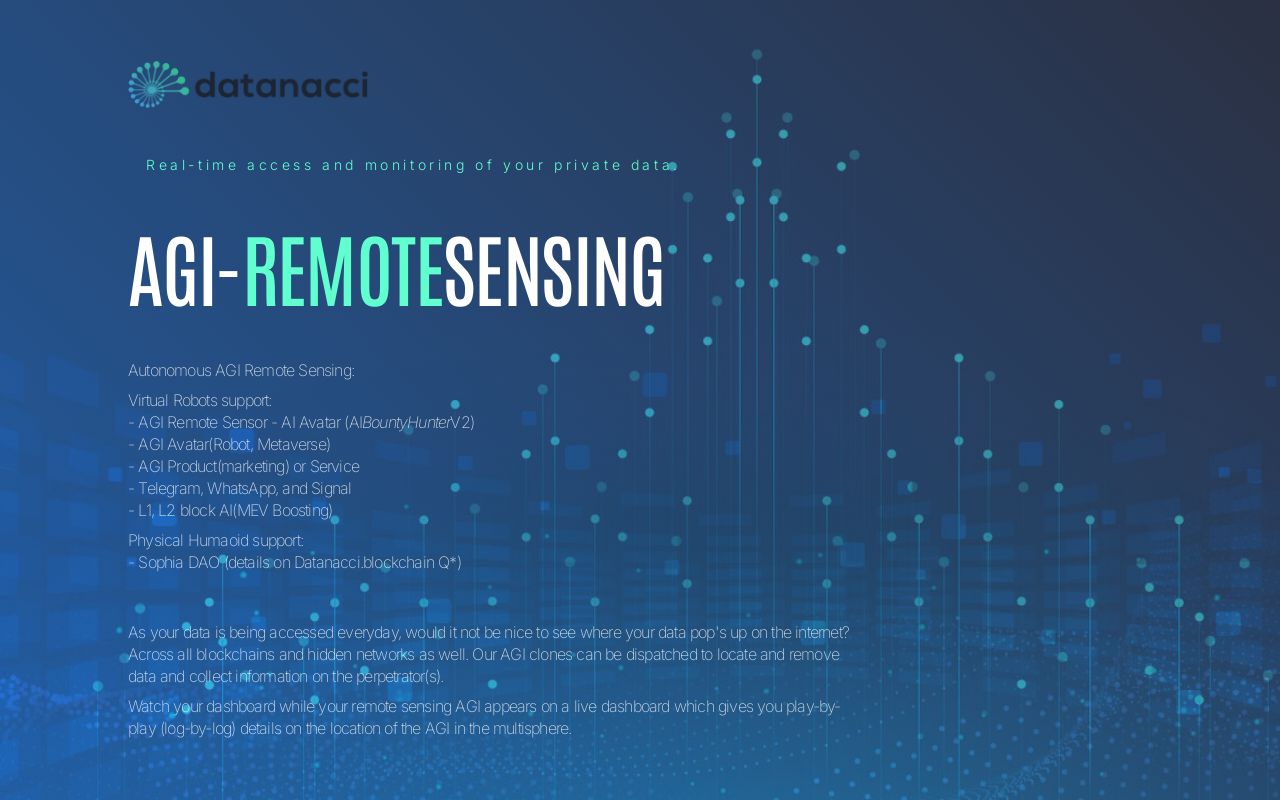 datanacci

Real-time access and monitoring of your private data

AGI-REMOTESENSING

Autonomous AGI Remote Sensing:

Virtual Robots support:
- AGI Remote Sensor - AI Avatar (AIBountyHunterV2)
- AGI Avatar(Robot, Metaverse)
- AGI Product(marketing) or Service
- Telegram, WhatsApp, and Signal
- L1, L2 block AI(MEV Boosting)

Physical Humaoid support:
- Sophia DAO (details on Datanacci.blockchain Q*)

As your data is being accessed everyday, would it not be nice to see where your data pop's up on the internet? Across all blockchains and hidden networks as well. Our AGI clones can be dispatched to locate and remove data and collect information on the perpetrator(s).

Watch your dashboard while your remote sensing AGI appears on a live dashboard which gives you play-by-play (log-by-log) details on the location of the AGI in the multisphere.